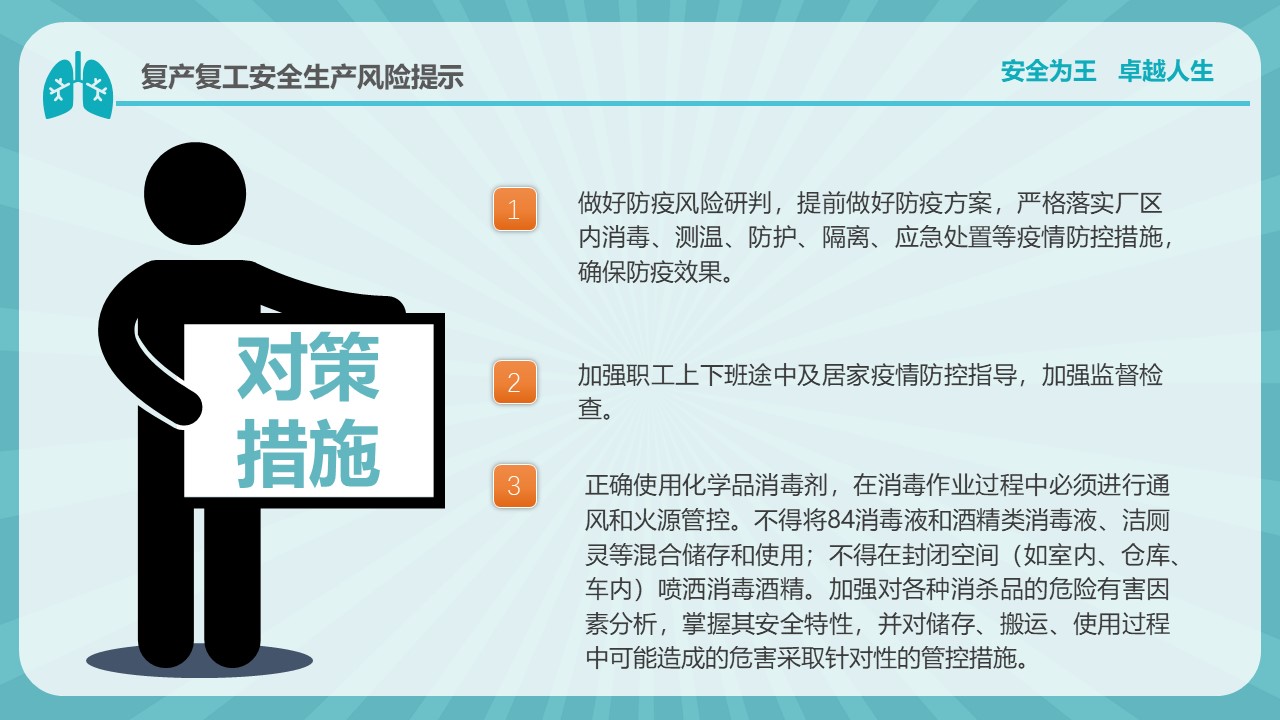 复产复工安全生产风险提示

安全为王　卓越人生

对策措施

1

做好防疫风险研判，提前做好防疫方案，严格落实厂区内消毒、测温、防护、隔离、应急处置等疫情防控措施，确保防疫效果。

2

加强职工上下班途中及居家疫情防控指导，加强监督检查。

3

正确使用化学品消毒剂，在消毒作业过程中必须进行通风和火源管控。不得将84消毒液和酒精类消毒液、洁厕灵等混合储存和使用；不得在封闭空间（如室内、仓库、车内）喷洒消毒酒精。加强对各种消杀品的危险有害因素分析，掌握其安全特性，并对储存、搬运、使用过程中可能造成的危害采取针对性的管控措施。